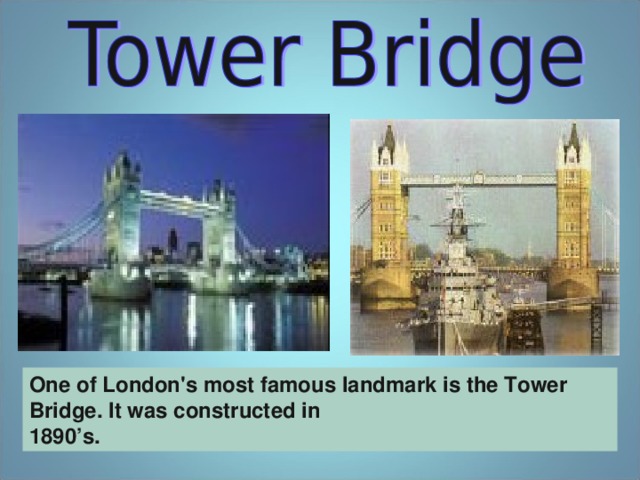 Tower Bridge

One of London's most famous landmark is the Tower Bridge. It was constructed in 1890’s.